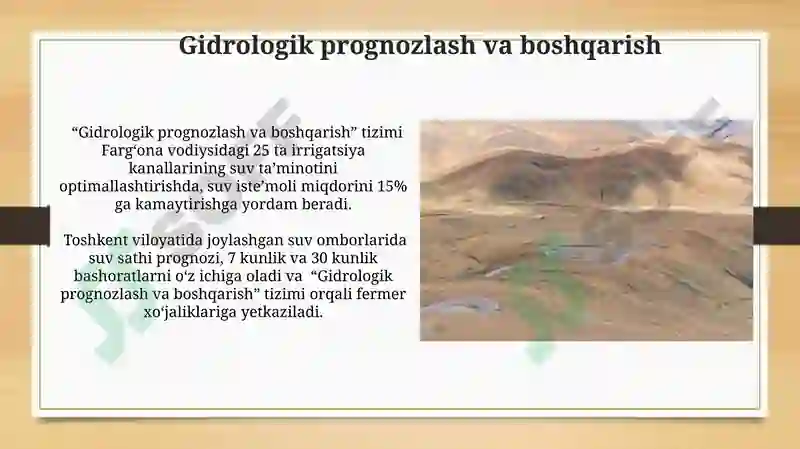 Gidrologik prognozlash va boshqarish

“Gidrologik prognozlash va boshqarish” tizimi Farg‘ona vodiysidagi 25 ta irrigatsiya kanallarining suv ta’minotini optimallashtirishda, suv iste’moli miqdorini 15% ga kamaytirishga yordam beradi.

Toshkent viloyatida joylashgan suv omborlarida suv sathi prognozi, 7 kunlik va 30 kunlik bashoratlarni o‘z ichiga oladi va “Gidrologik prognozlash va boshqarish” tizimi orqali fermer xo‘jaliklariga yetkaziladi.